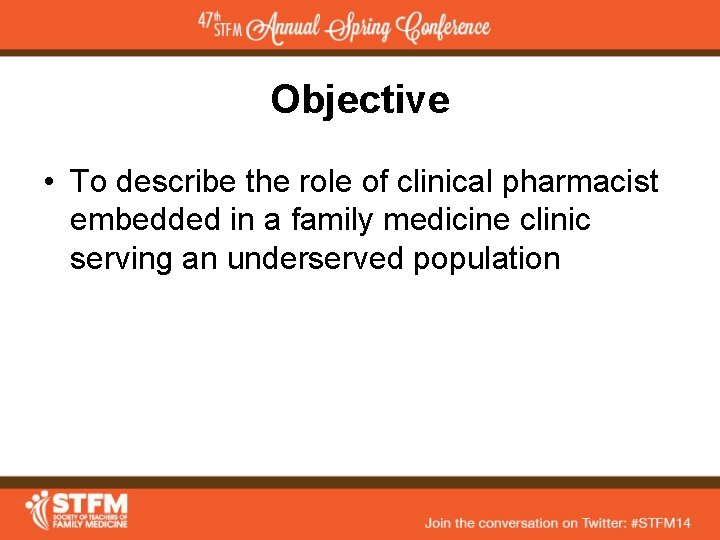 47th STFM Annual Spring Conference

Objective

• To describe the role of clinical pharmacist embedded in a family medicine clinic serving an underserved population

STFM SOCIETY OF TEACHERS OF FAMILY MEDICINE

Join the conversation on Twitter: #STFM14